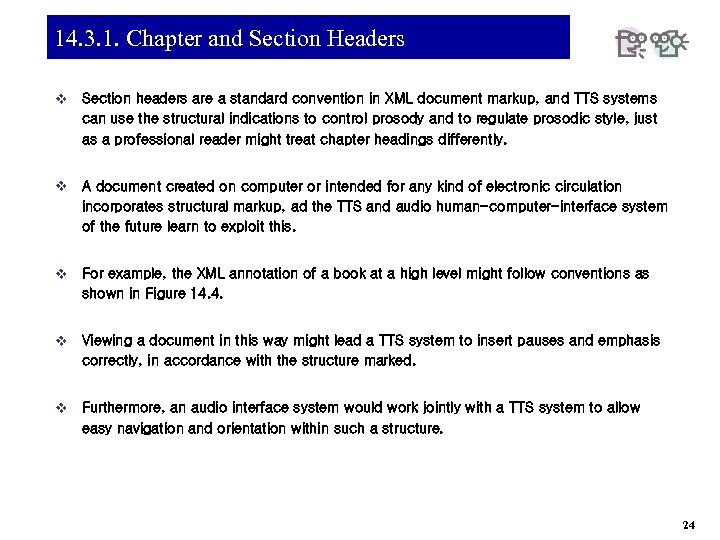 14.3.1. Chapter and Section Headers

❖ Section headers are a standard convention in XML document markup, and TTS systems can use the structural indications to control prosody and to regulate prosodic style, just as a professional reader might treat chapter headings differently.

❖ A document created on computer or intended for any kind of electronic circulation incorporates structural markup, ad the TTS and audio human-computer-interface system of the future learn to exploit this.

❖ For example, the XML annotation of a book at a high level might follow conventions as shown in Figure 14.4.

❖ Viewing a document in this way might lead a TTS system to insert pauses and emphasis correctly, in accordance with the structure marked.

❖ Furthermore, an audio interface system would work jointly with a TTS system to allow easy navigation and orientation within such a structure.

24